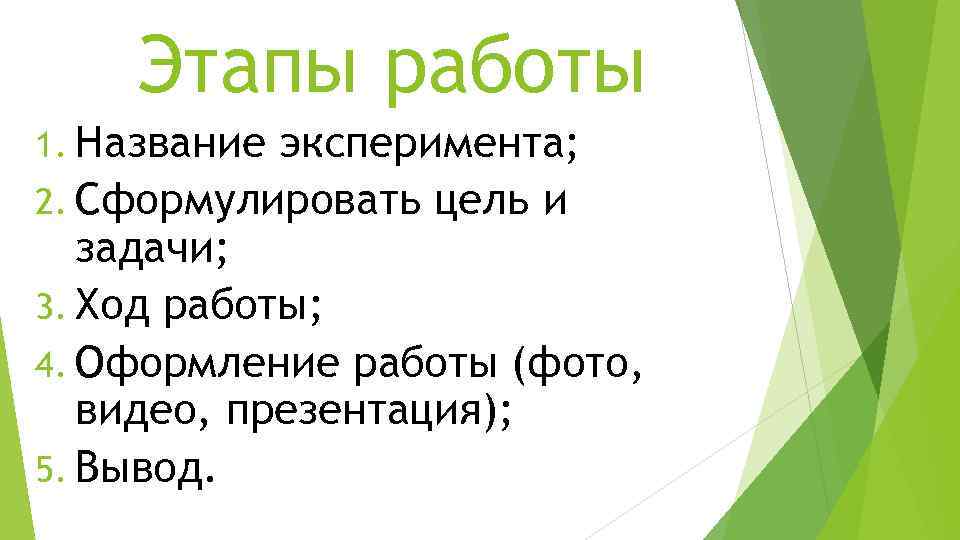 Этапы работы

1. Название эксперимента;
2. Сформулировать цель и задачи;
3. Ход работы;
4. Оформление работы (фото, видео, презентация);
5. Вывод.